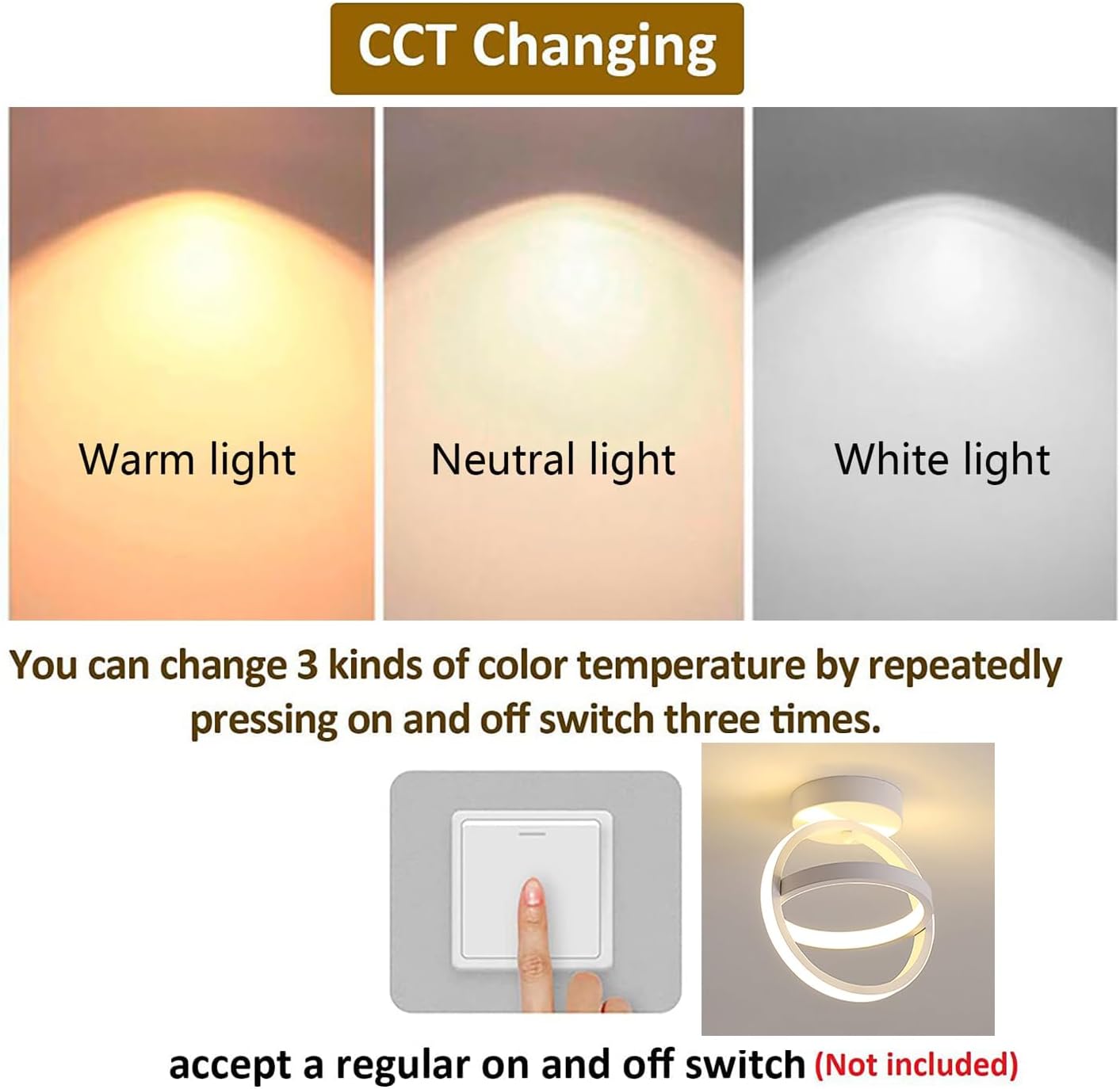 CCT Changing

Warm light

Neutral light

White light

You can change 3 kinds of color temperature by repeatedly pressing on and off switch three times.

accept a regular on and off switch (Not included)